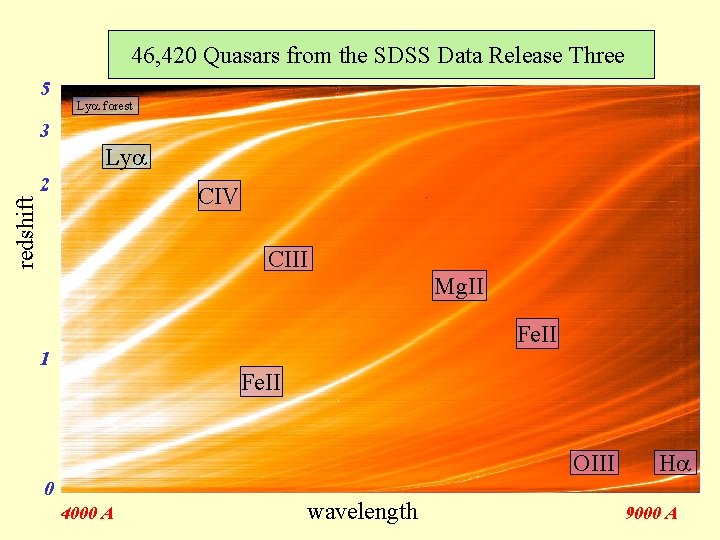 46,420 Quasars from the SDSS Data Release Three

5
3
2
1
0

redshift

Lyα forest

Lyα

CIV

CIII

MgII

FeII

FeII

OIII

Hα

4000 A
wavelength
9000 A